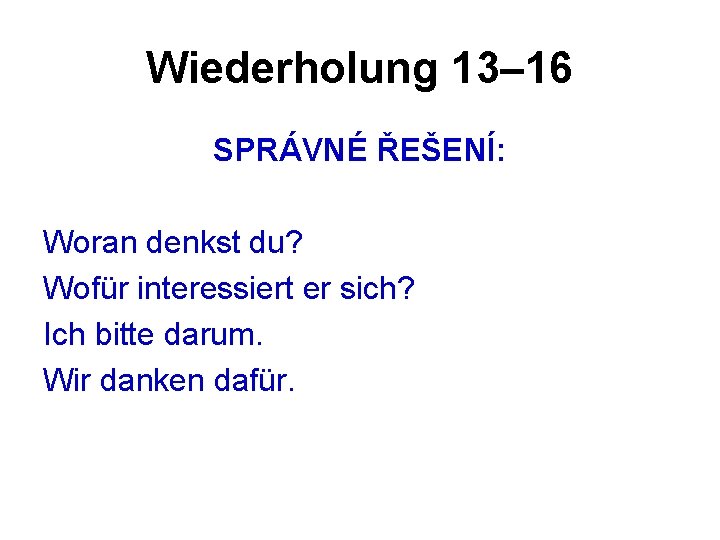 Wiederholung 13–16

SPRÁVNÉ ŘEŠENÍ:

Woran denkst du?
Wofür interessiert er sich?
Ich bitte darum.
Wir danken dafür.